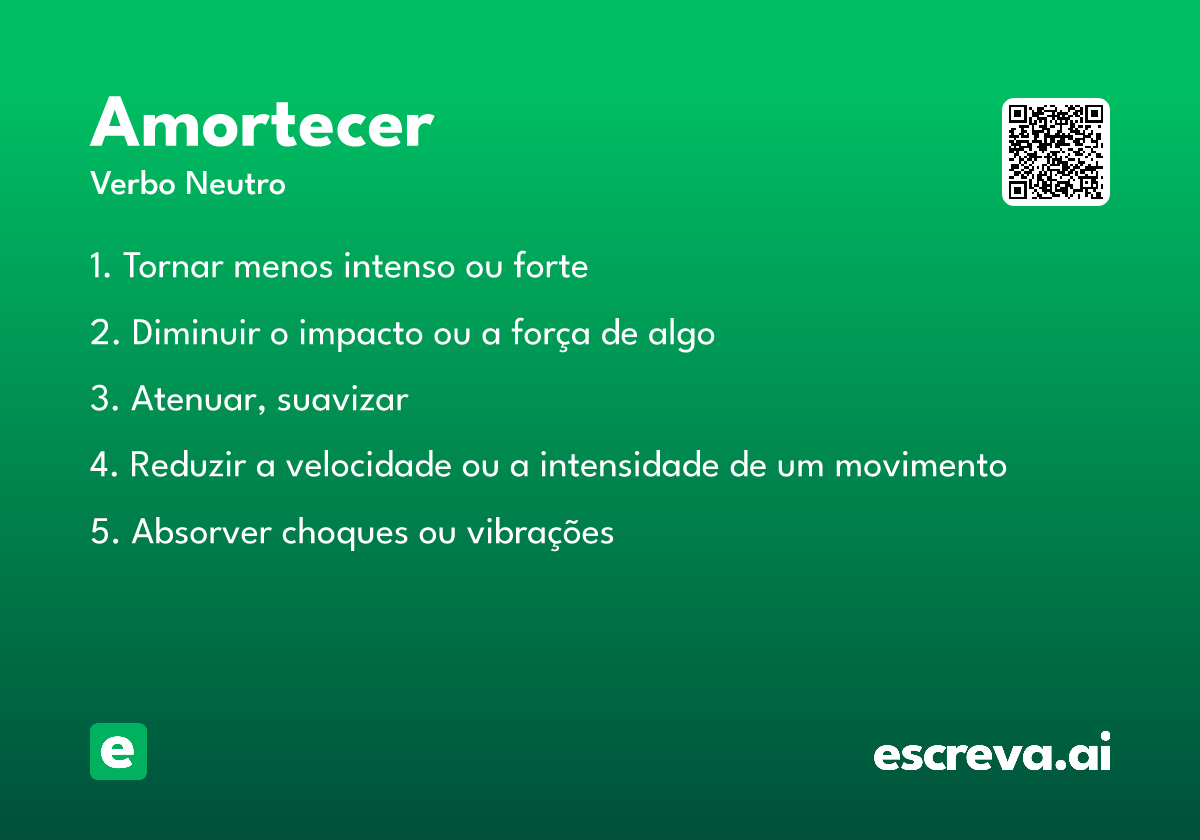 Amortecer
Verbo Neutro

1. Tornar menos intenso ou forte

2. Diminuir o impacto ou a força de algo

3. Atenuar, suavizar

4. Reduzir a velocidade ou a intensidade de um movimento

5. Absorver choques ou vibrações

e

escreva.ai